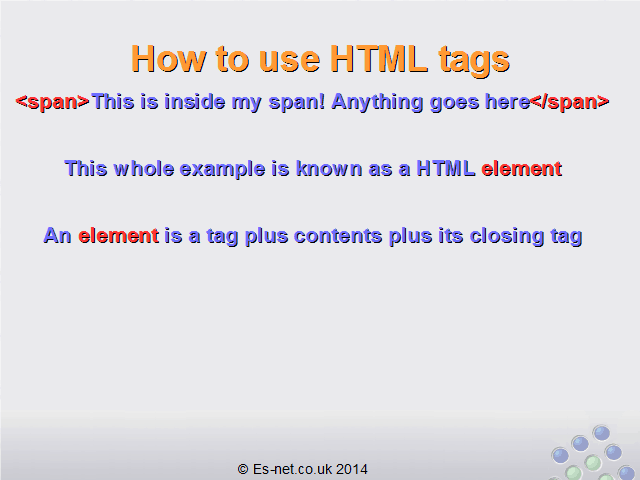 How to use HTML tags

<span>This is inside my span! Anything goes here</span>

This whole example is known as a HTML element

An element is a tag plus contents plus its closing tag

© Es-net.co.uk 2014